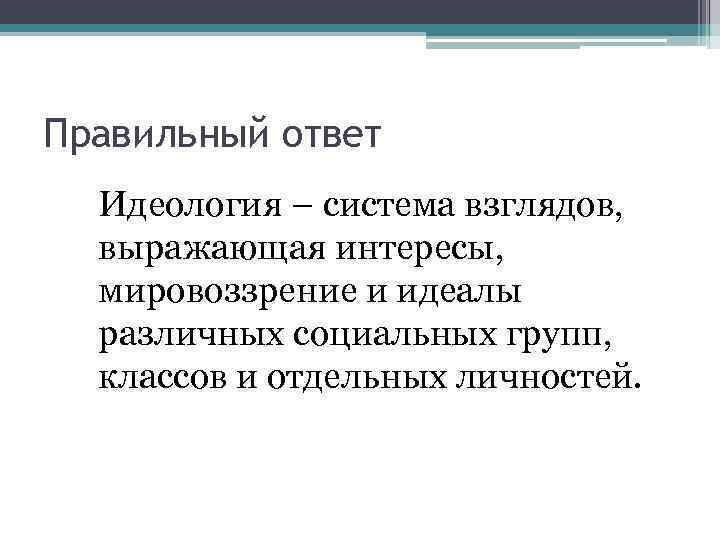 Правильный ответ

Идеология – система взглядов, выражающая интересы, мировоззрение и идеалы различных социальных групп, классов и отдельных личностей.